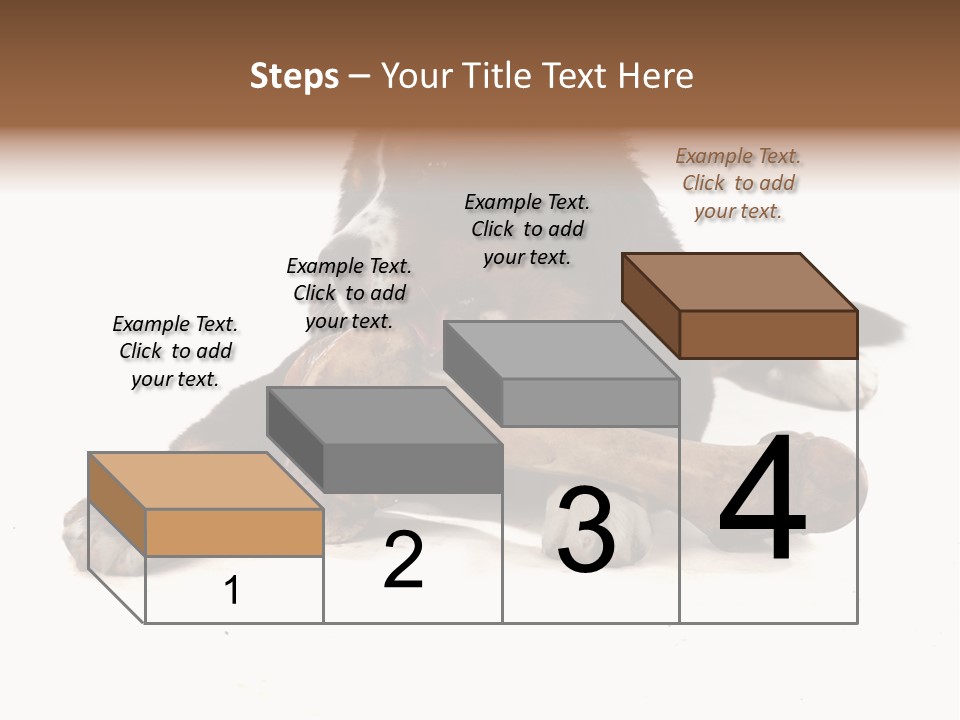 Steps – Your Title Text Here

Example Text. Click to add your text.

Example Text. Click to add your text.

Example Text. Click to add your text.

Example Text. Click to add your text.

1

2

3

4